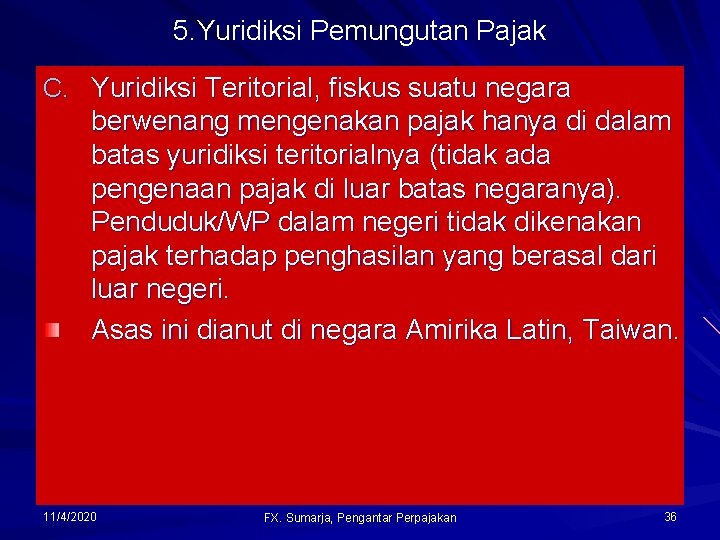 5.Yuridiksi Pemungutan Pajak

C. Yuridiksi Teritorial, fiskus suatu negara berwenang mengenakan pajak hanya di dalam batas yuridiksi teritorialnya (tidak ada pengenaan pajak di luar batas negaranya). Penduduk/WP dalam negeri tidak dikenakan pajak terhadap penghasilan yang berasal dari luar negeri.

Asas ini dianut di negara Amirika Latin, Taiwan.

11/4/2020

FX. Sumarja, Pengantar Perpajakan

36